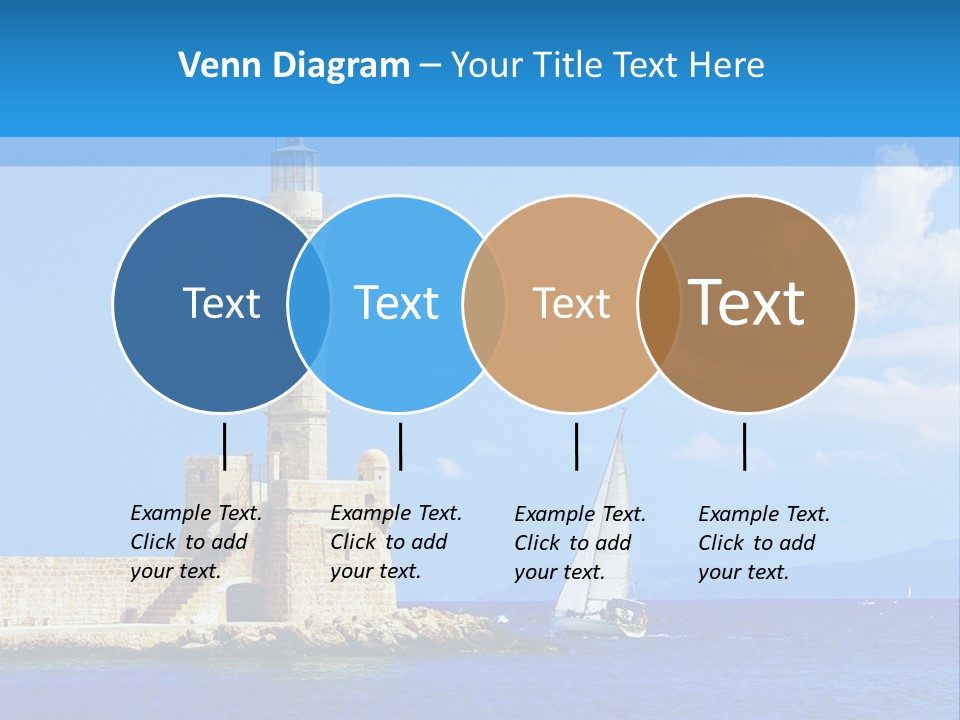 Venn Diagram – Your Title Text Here

Text

Text

Text

Text

Example Text. Click to add your text.

Example Text. Click to add your text.

Example Text. Click to add your text.

Example Text. Click to add your text.